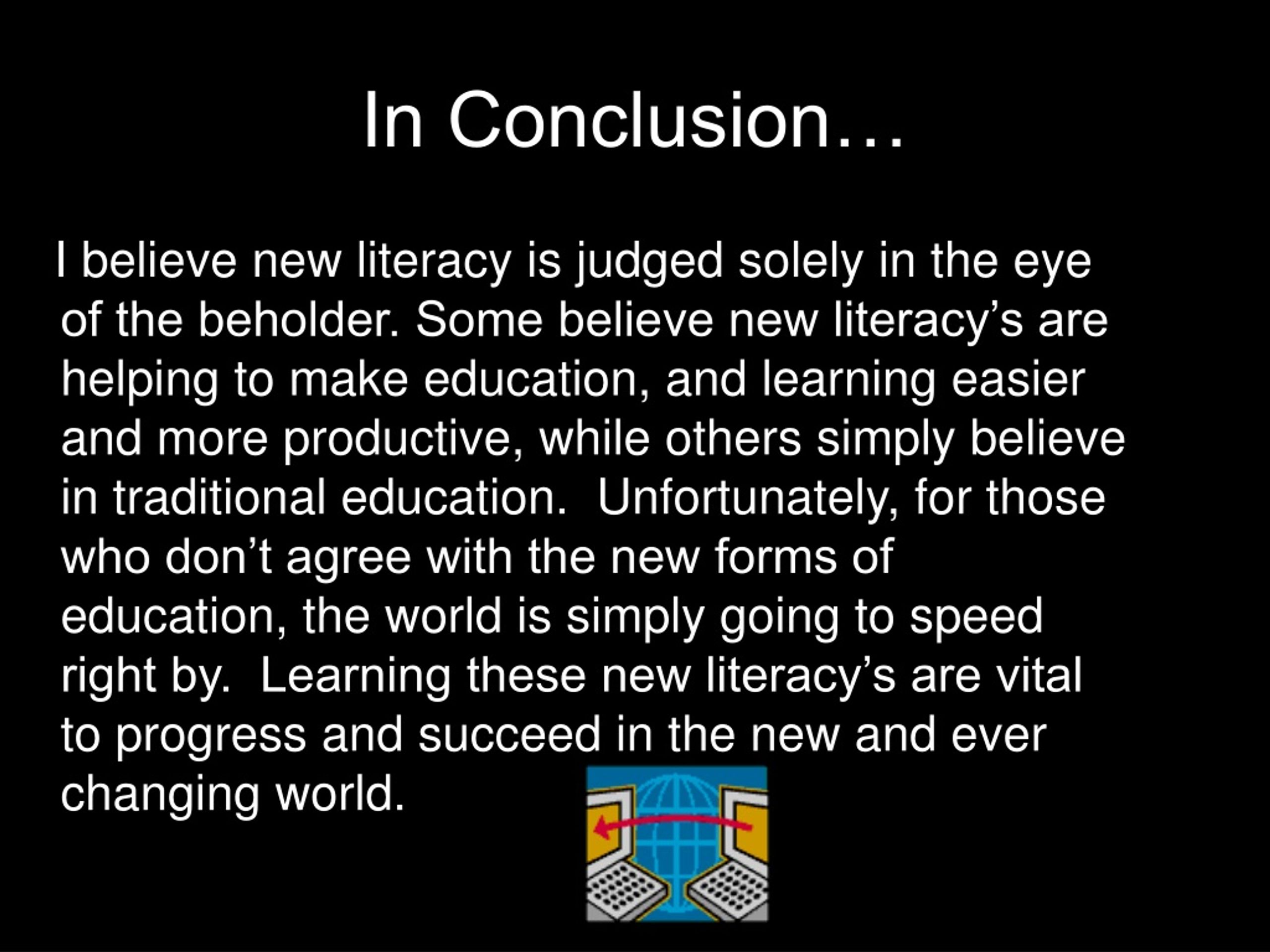 In Conclusion…

I believe new literacy is judged solely in the eye of the beholder. Some believe new literacy’s are helping to make education, and learning easier and more productive, while others simply believe in traditional education.  Unfortunately, for those who don’t agree with the new forms of education, the world is simply going to speed right by.  Learning these new literacy’s are vital to progress and succeed in the new and ever changing world.